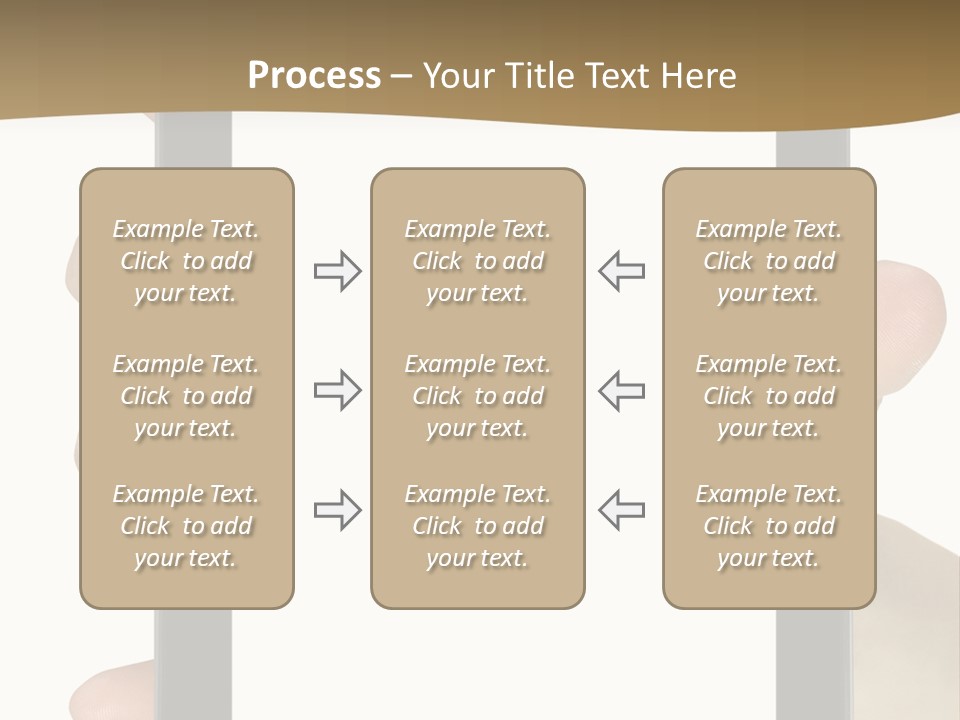 Process – Your Title Text Here

Example Text. Click to add your text.

Example Text. Click to add your text.

Example Text. Click to add your text.

Example Text. Click to add your text.

Example Text. Click to add your text.

Example Text. Click to add your text.

Example Text. Click to add your text.

Example Text. Click to add your text.

Example Text. Click to add your text.